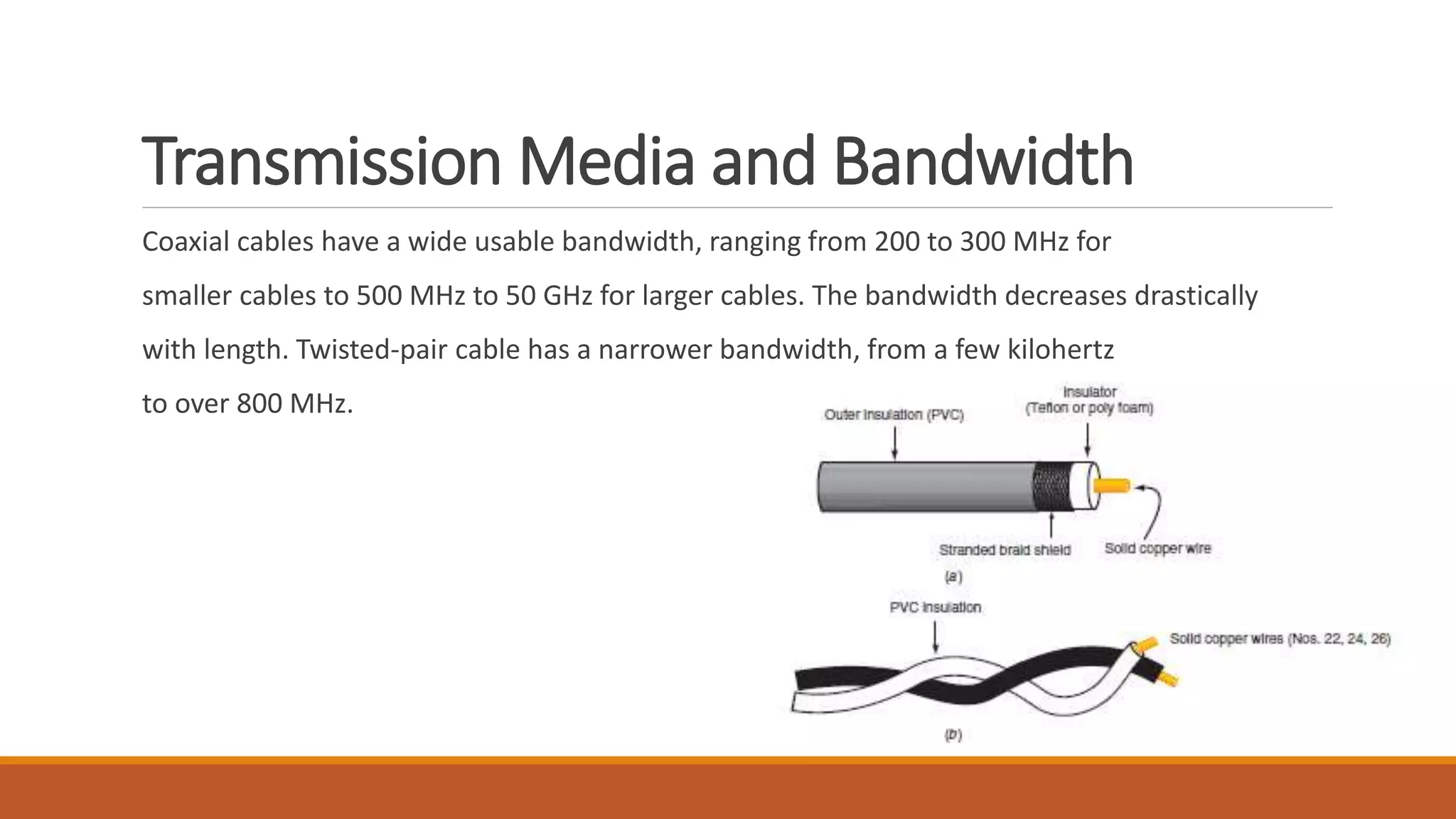 Transmission Media and Bandwidth

Coaxial cables have a wide usable bandwidth, ranging from 200 to 300 MHz for smaller cables to 500 MHz to 50 GHz for larger cables. The bandwidth decreases drastically with length. Twisted-pair cable has a narrower bandwidth, from a few kilohertz to over 800 MHz.

Outer insulation (PVC)

Insulator (Teflon or poly foam)

Stranded braid shield

Solid copper wire

(a)

PVC insulation

Solid copper wires (Nos. 22, 24, 26)

(b)